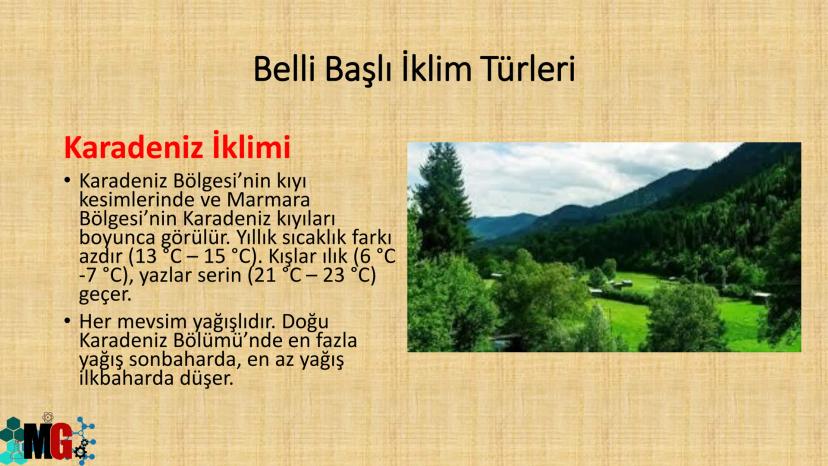 Belli Başlı İklim Türleri

Karadeniz İklimi

• Karadeniz Bölgesi'nin kıyı kesimlerinde ve Marmara Bölgesi'nin Karadeniz kıyıları boyunca görülür. Yıllık sıcaklık farkı azdır (13 °C – 15 °C). Kışlar ılık (6 °C -7 °C), yazlar serin (21 °C – 23 °C) geçer.

• Her mevsim yağışlıdır. Doğu Karadeniz Bölümü'nde en fazla yağış sonbaharda, en az yağış ilkbaharda düşer.

MG